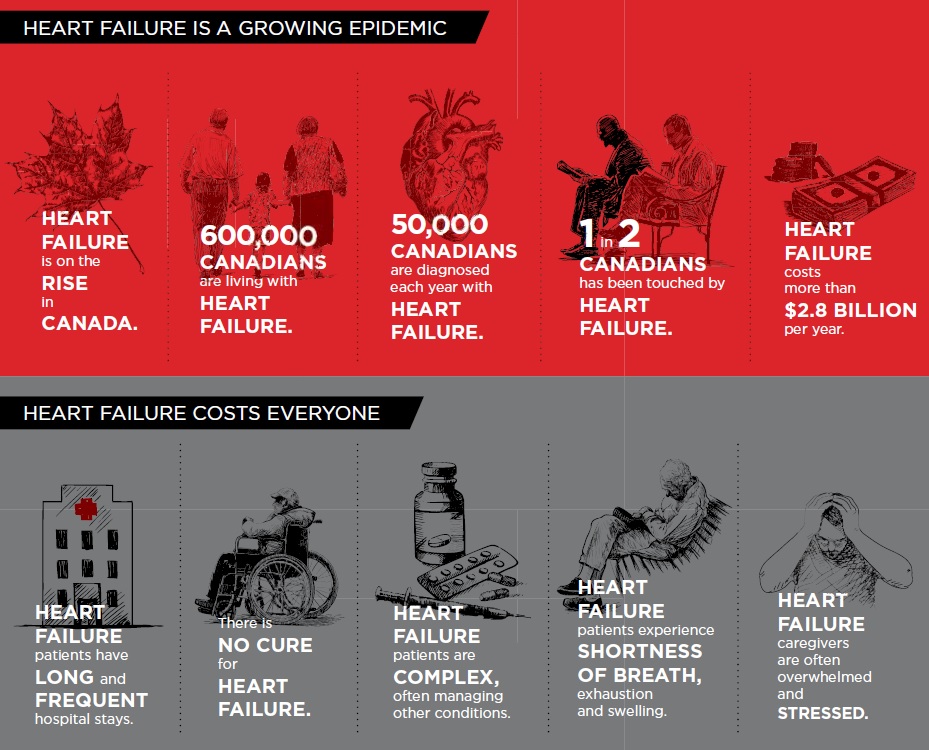 HEART FAILURE IS A GROWING EPIDEMIC

HEART FAILURE is on the RISE in CANADA.

600,000 CANADIANS are living with HEART FAILURE.

50,000 CANADIANS are diagnosed each year with HEART FAILURE.

1 in 2 CANADIANS has been touched by HEART FAILURE.

HEART FAILURE costs more than $2.8 BILLION per year.

HEART FAILURE COSTS EVERYONE

HEART FAILURE patients have LONG and FREQUENT hospital stays.

There is NO CURE for HEART FAILURE.

HEART FAILURE patients are COMPLEX, often managing other conditions.

HEART FAILURE patients experience SHORTNESS OF BREATH, exhaustion and swelling.

HEART FAILURE caregivers are often overwhelmed and STRESSED.